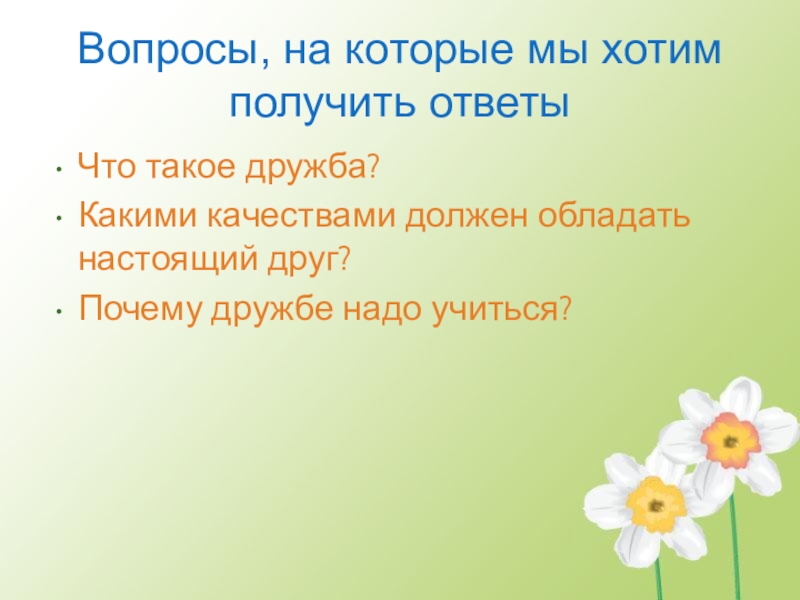 Вопросы, на которые мы хотим получить ответы

• Что такое дружба?
• Какими качествами должен обладать настоящий друг?
• Почему дружбе надо учиться?